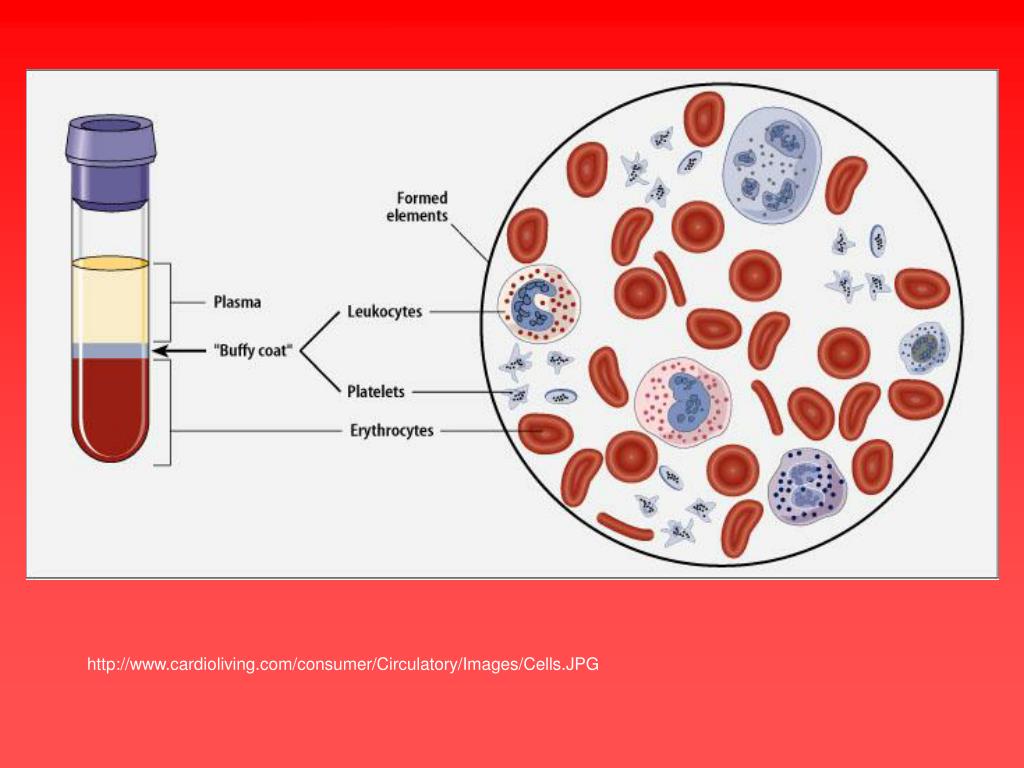 Formed elements

Plasma

"Buffy coat"

Leukocytes

Platelets

Erythrocytes

http://www.cardioliving.com/consumer/Circulatory/Images/Cells.JPG